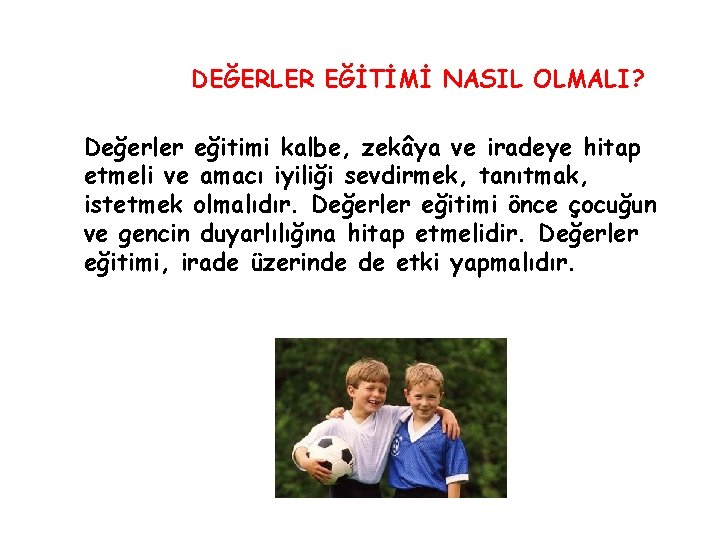 DEĞERLER EĞİTİMİ NASIL OLMALI?

Değerler eğitimi kalbe, zekâya ve iradeye hitap etmeli ve amacı iyiliği sevdirmek, tanıtmak, istetmek olmalıdır. Değerler eğitimi önce çocuğun ve gencin duyarlılığına hitap etmelidir. Değerler eğitimi, irade üzerinde de etki yapmalıdır.